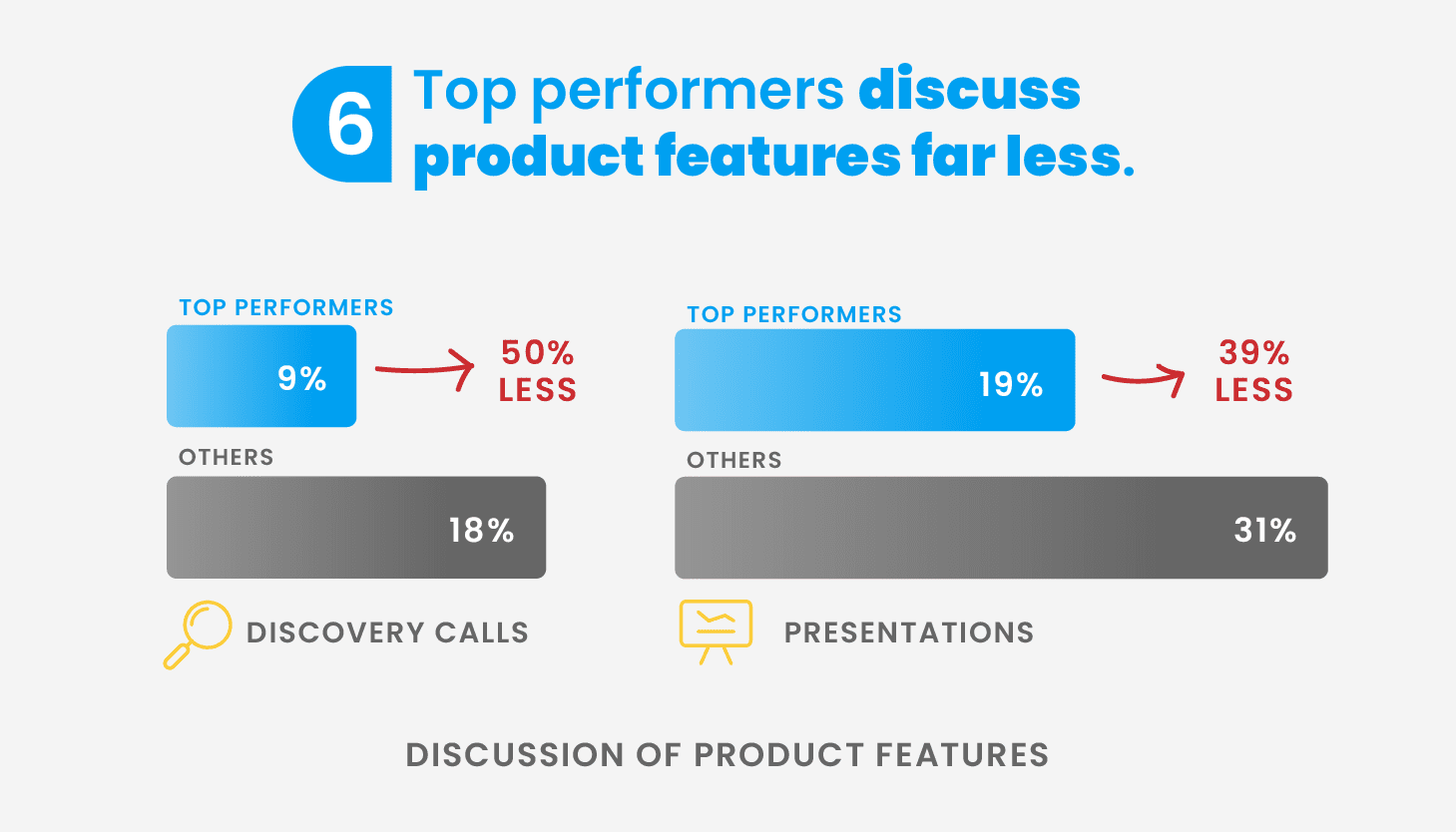 6 Top performers discuss product features far less.

TOP PERFORMERS

9%

50% LESS

OTHERS

18%

DISCOVERY CALLS

TOP PERFORMERS

19%

39% LESS

OTHERS

31%

PRESENTATIONS

DISCUSSION OF PRODUCT FEATURES